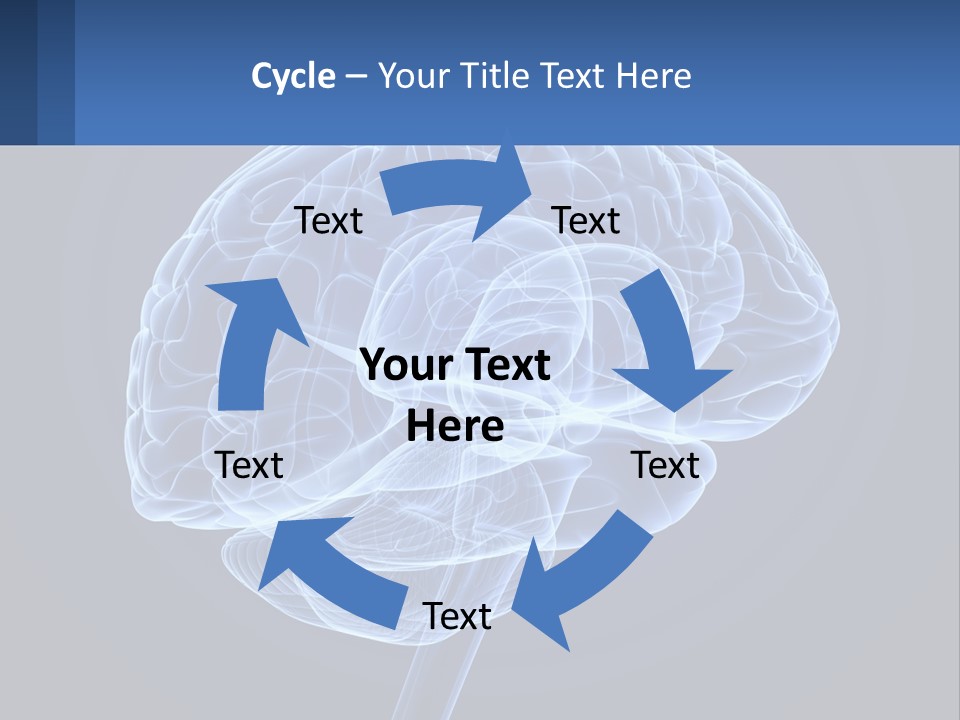 Cycle – Your Title Text Here

Text

Text

Your Text Here

Text

Text

Text